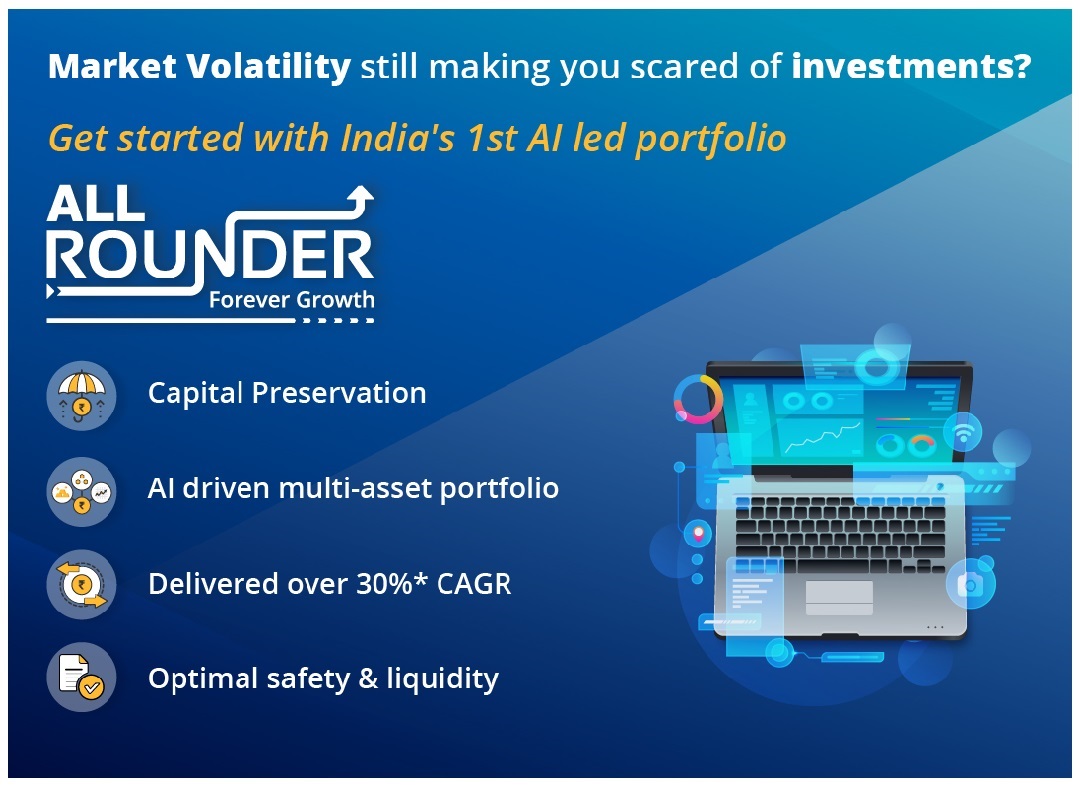 Market Volatility still making you scared of investments?

Get started with India's 1st AI led portfolio

ALL ROUNDER
Forever Growth

Capital Preservation

AI driven multi-asset portfolio

Delivered over 30%* CAGR

Optimal safety & liquidity